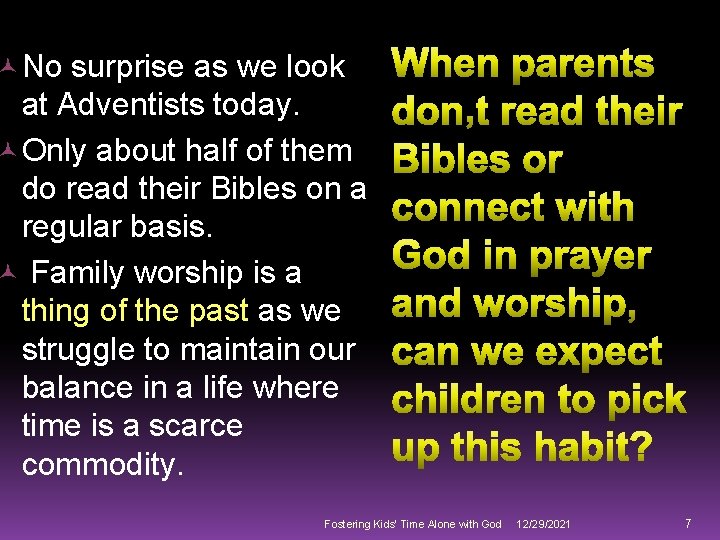 No surprise as we look at Adventists today.

Only about half of them do read their Bibles on a regular basis.

Family worship is a thing of the past as we struggle to maintain our balance in a life where time is a scarce commodity.

When parents don,t read their Bibles or connect with God in prayer and worship, can we expect children to pick up this habit?

Fostering Kids' Time Alone with God 12/29/2021 7